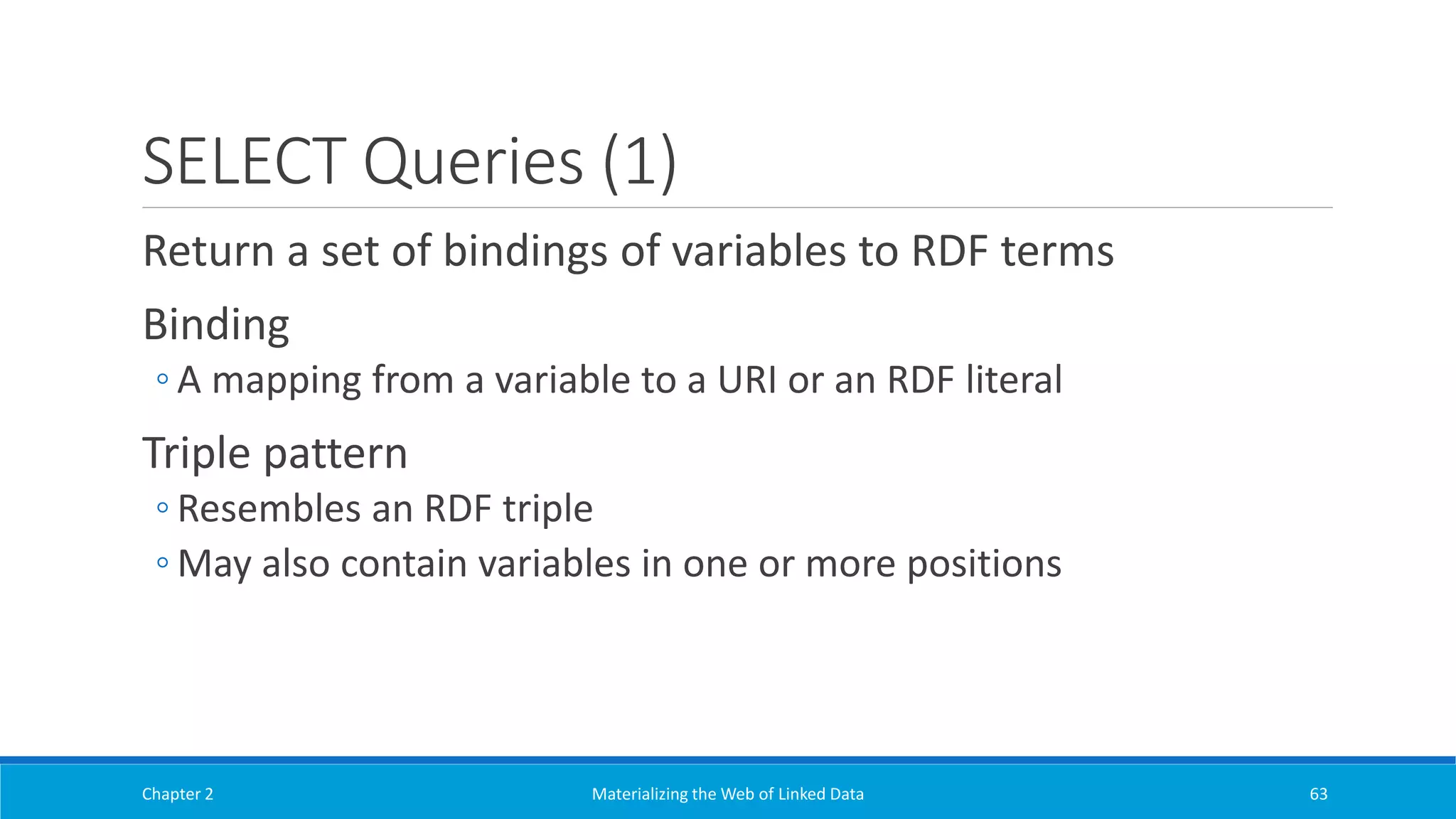 SELECT Queries (1)

Return a set of bindings of variables to RDF terms

Binding

◦ A mapping from a variable to a URI or an RDF literal

Triple pattern

◦ Resembles an RDF triple

◦ May also contain variables in one or more positions

Chapter 2

Materializing the Web of Linked Data

63